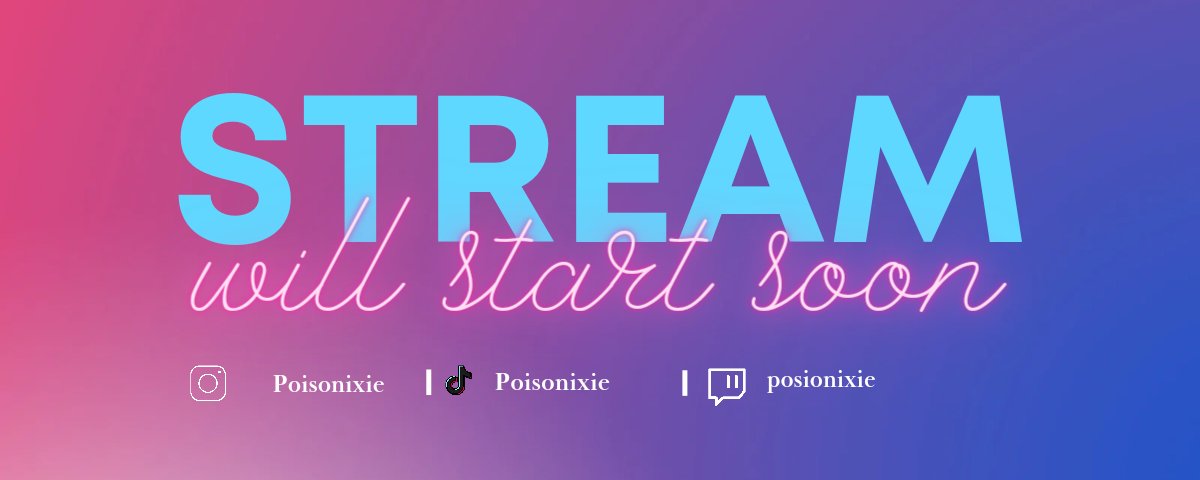 STREAM
will start soon

Poisonixie | Poisonixie | posionixie